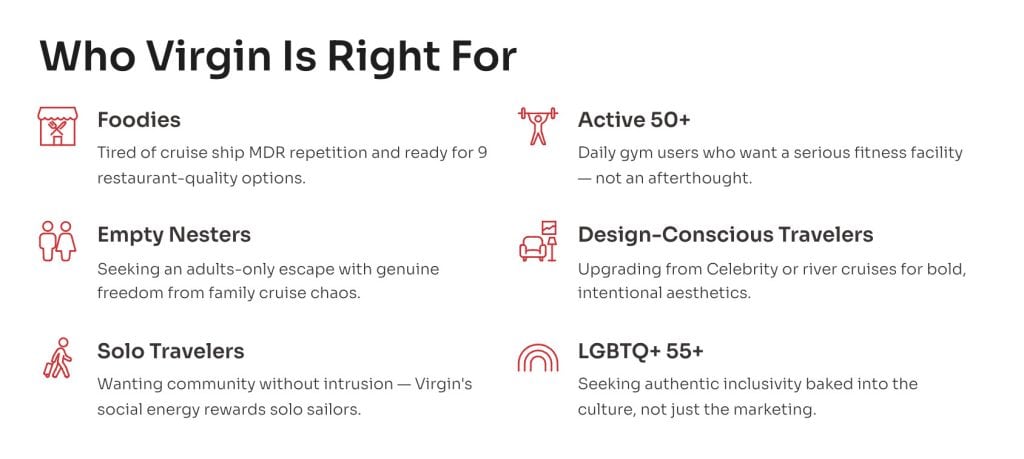 Who Virgin Is Right For

Foodies
Tired of cruise ship MDR repetition and ready for 9 restaurant-quality options.

Empty Nesters
Seeking an adults-only escape with genuine freedom from family cruise chaos.

Solo Travelers
Wanting community without intrusion — Virgin's social energy rewards solo sailors.

Active 50+
Daily gym users who want a serious fitness facility — not an afterthought.

Design-Conscious Travelers
Upgrading from Celebrity or river cruises for bold, intentional aesthetics.

LGBTQ+ 55+
Seeking authentic inclusivity baked into the culture, not just the marketing.